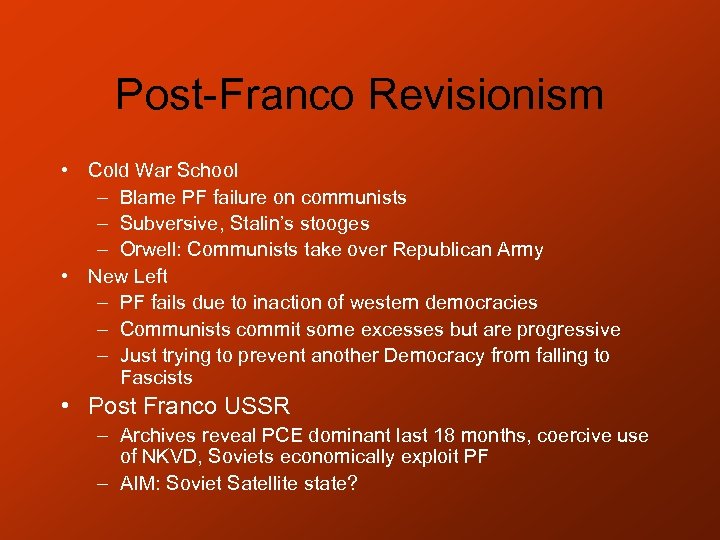 Post-Franco Revisionism

• Cold War School
– Blame PF failure on communists
– Subversive, Stalin's stooges
– Orwell: Communists take over Republican Army
• New Left
– PF fails due to inaction of western democracies
– Communists commit some excesses but are progressive
– Just trying to prevent another Democracy from falling to Fascists
• Post Franco USSR
– Archives reveal PCE dominant last 18 months, coercive use of NKVD, Soviets economically exploit PF
– AIM: Soviet Satellite state?